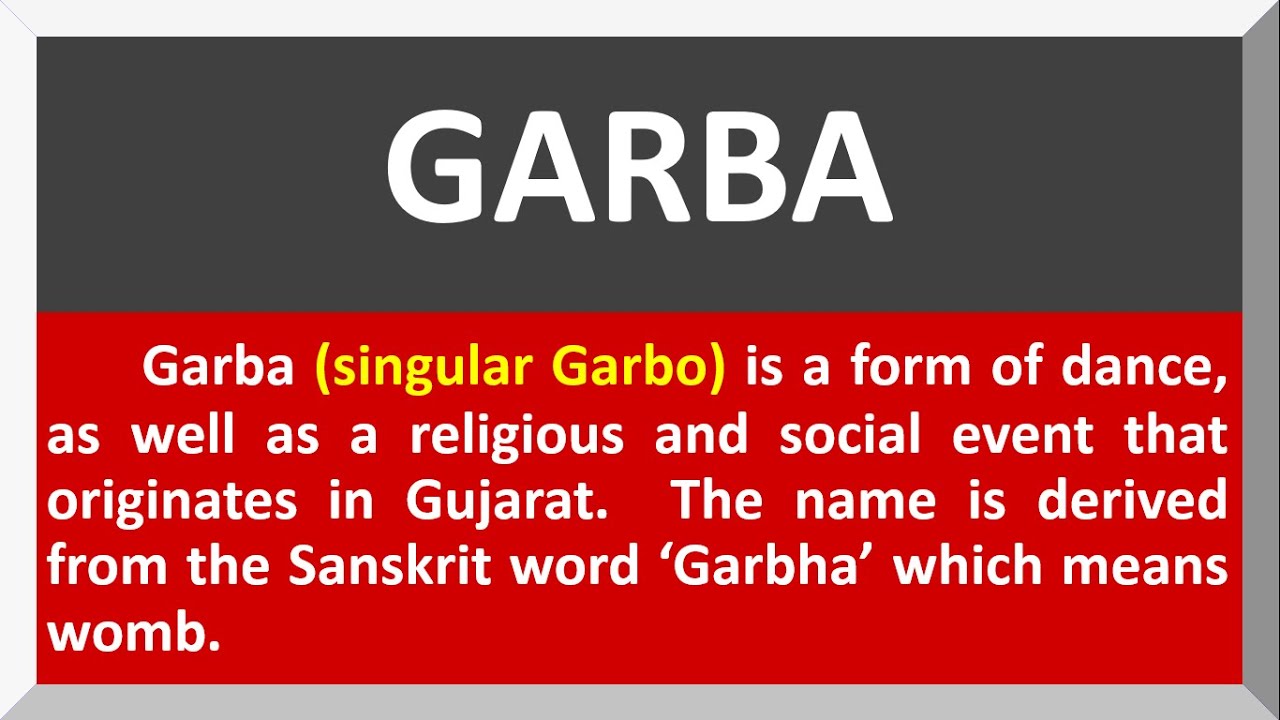 GARBA

Garba (singular Garbo) is a form of dance, as well as a religious and social event that originates in Gujarat. The name is derived from the Sanskrit word ‘Garbha’ which means womb.